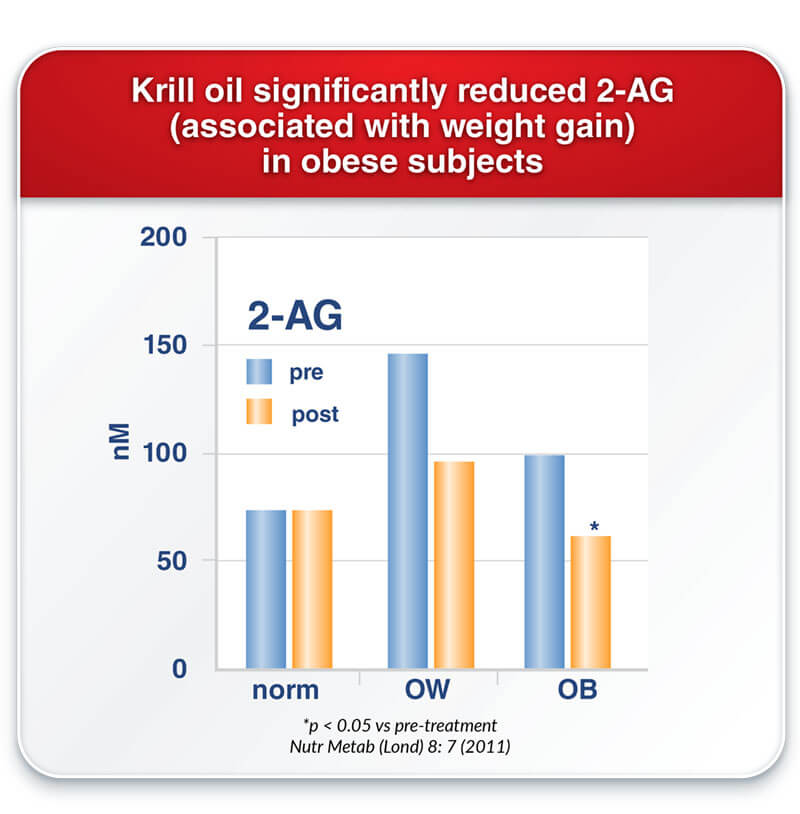 Krill oil significantly reduced 2-AG (associated with weight gain) in obese subjects

200
150
100
50
0

nM

2-AG
pre
post

*

norm
OW
OB

*p < 0.05 vs pre-treatment
Nutr Metab (Lond) 8: 7 (2011)